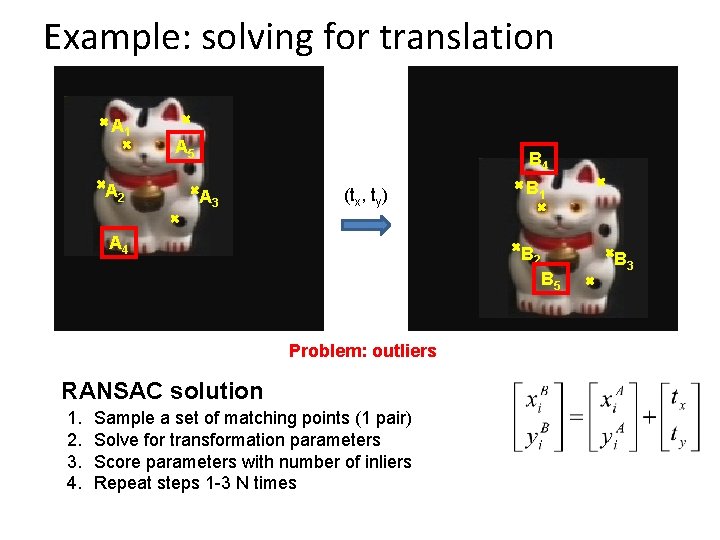 Example: solving for translation

$A_1$

$A_5$

$A_2$

$A_3$

$A_4$

$(t_x, t_y)$

$B_4$

$B_1$

$B_2$

$B_3$

$B_5$

Problem: outliers

RANSAC solution

1. Sample a set of matching points (1 pair)
2. Solve for transformation parameters
3. Score parameters with number of inliers
4. Repeat steps 1-3 N times

$\begin{bmatrix} x_i^B \\ y_i^B \end{bmatrix} = \begin{bmatrix} x_i^A \\ y_i^A \end{bmatrix} + \begin{bmatrix} t_x \\ t_y \end{bmatrix}$